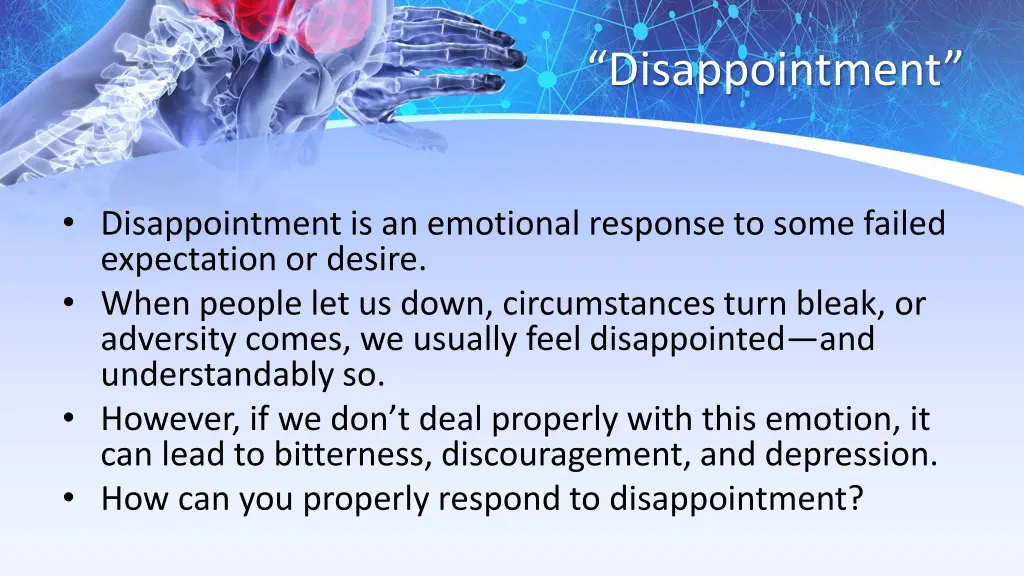 “Disappointment”

• Disappointment is an emotional response to some failed expectation or desire.
• When people let us down, circumstances turn bleak, or adversity comes, we usually feel disappointed—and understandably so.
• However, if we don’t deal properly with this emotion, it can lead to bitterness, discouragement, and depression.
• How can you properly respond to disappointment?